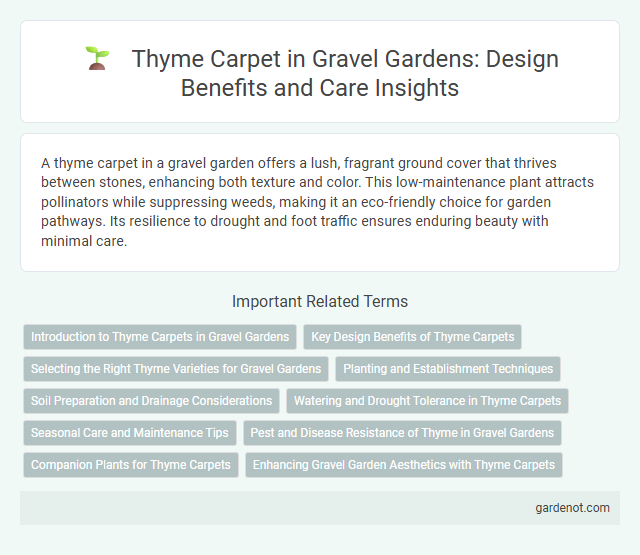 Thyme Carpet in Gravel Gardens: Design Benefits and Care Insights

A thyme carpet in a gravel garden offers a lush, fragrant ground cover that thrives between stones, enhancing both texture and color. This low-maintenance plant attracts pollinators while suppressing weeds, making it an eco-friendly choice for garden pathways. Its resilience to drought and foot traffic ensures enduring beauty with minimal care.

Important Related Terms

Introduction to Thyme Carpets in Gravel Gardens

Key Design Benefits of Thyme Carpets

Selecting the Right Thyme Varieties for Gravel Gardens

Planting and Establishment Techniques

Soil Preparation and Drainage Considerations

Watering and Drought Tolerance in Thyme Carpets

Seasonal Care and Maintenance Tips

Pest and Disease Resistance of Thyme in Gravel Gardens

Companion Plants for Thyme Carpets

Enhancing Gravel Garden Aesthetics with Thyme Carpets

gardenot.com